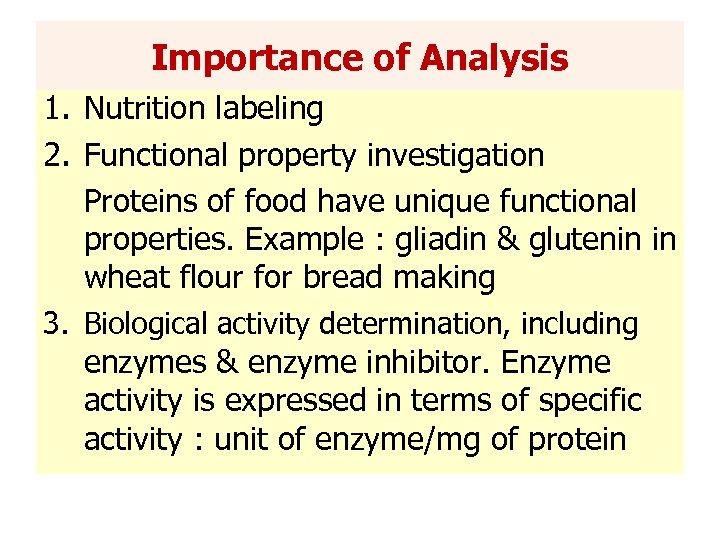 Importance of Analysis

1. Nutrition labeling
2. Functional property investigation

Proteins of food have unique functional properties. Example : gliadin & glutenin in wheat flour for bread making

3. Biological activity determination, including enzymes & enzyme inhibitor. Enzyme activity is expressed in terms of specific activity : unit of enzyme/mg of protein